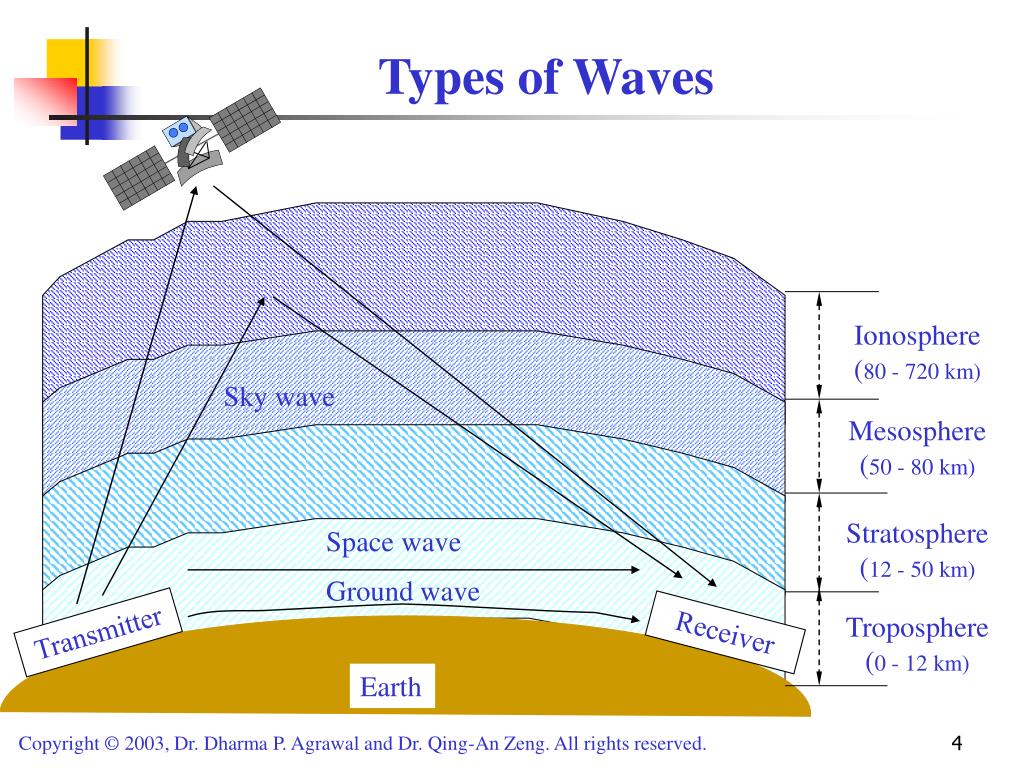 Types of Waves

Sky wave

Space wave

Ground wave

Transmitter

Receiver

Earth

Ionosphere
(80 - 720 km)

Mesosphere
(50 - 80 km)

Stratosphere
(12 - 50 km)

Troposphere
(0 - 12 km)

Copyright © 2003, Dr. Dharma P. Agrawal and Dr. Qing-An Zeng. All rights reserved.

4